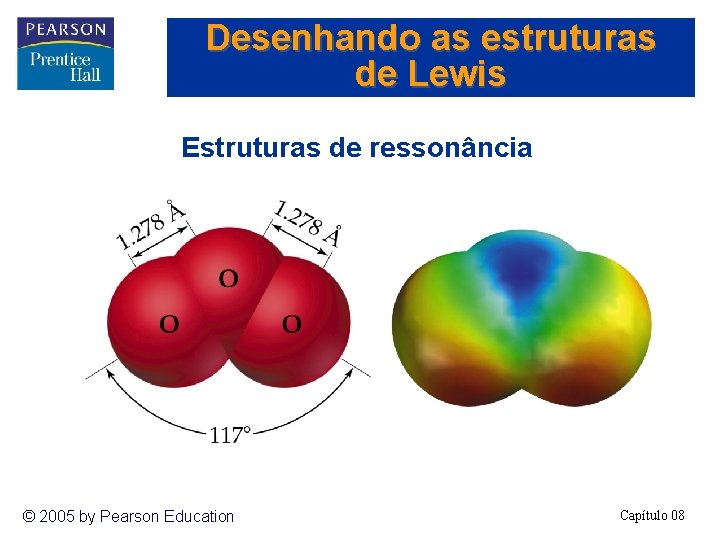 PEARSON
Prentice Hall

Desenhando as estruturas de Lewis

Estruturas de ressonância

1.278 Å

1.278 Å

O

O

O

117°

© 2005 by Pearson Education

Capítulo 08